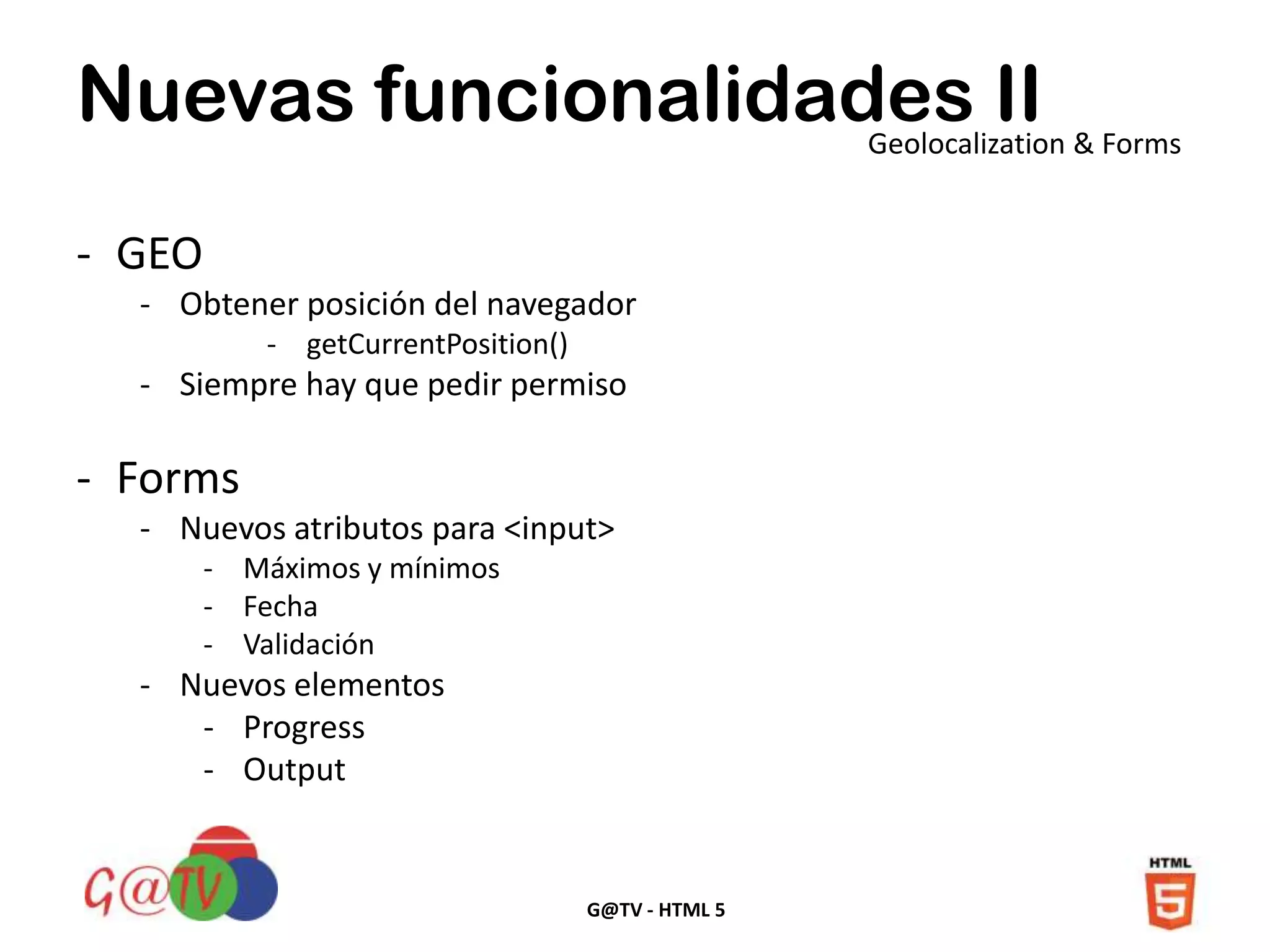 Nuevas funcionalidades II
Geolocalization & Forms

- GEO
  - Obtener posición del navegador
    - getCurrentPosition()
  - Siempre hay que pedir permiso

- Forms
  - Nuevos atributos para <input>
    - Máximos y mínimos
    - Fecha
    - Validación
  - Nuevos elementos
    - Progress
    - Output

G@TV

G@TV - HTML 5

HTML 5